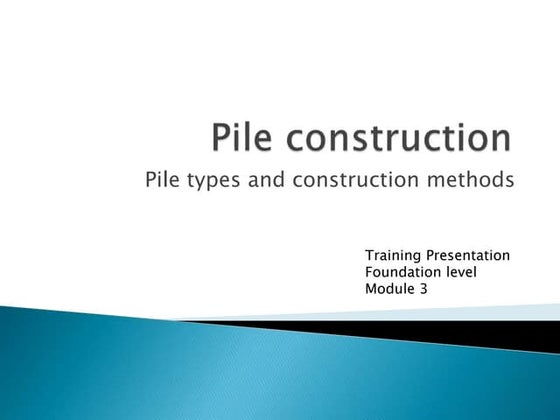 Pile construction

Pile types and construction methods

Training Presentation
Foundation level
Module 3